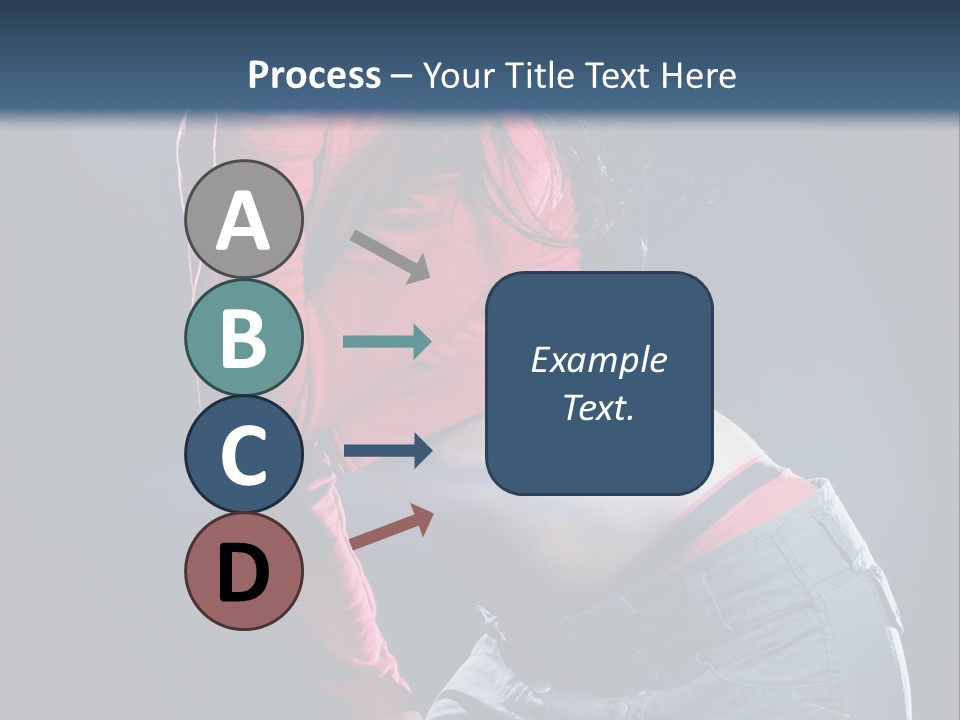 Process – Your Title Text Here

A

B

C

D

Example Text.